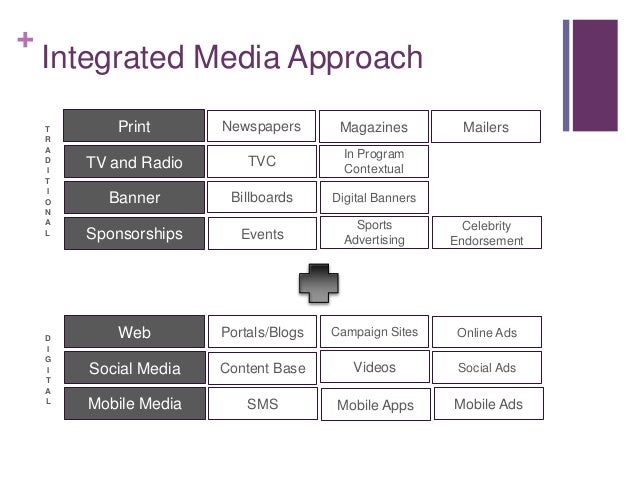 + Integrated Media Approach

TRADITIONAL

| Print | Newspapers | Magazines | Mailers |
|---|---|---|---|
| TV and Radio | TVC | In Program Contextual | |
| Banner | Billboards | Digital Banners | |
| Sponsorships | Events | Sports Advertising | Celebrity Endorsement |

DIGITAL

| Web | Portals/Blogs | Campaign Sites | Online Ads |
|---|---|---|---|
| Social Media | Content Base | Videos | Social Ads |
| Mobile Media | SMS | Mobile Apps | Mobile Ads |